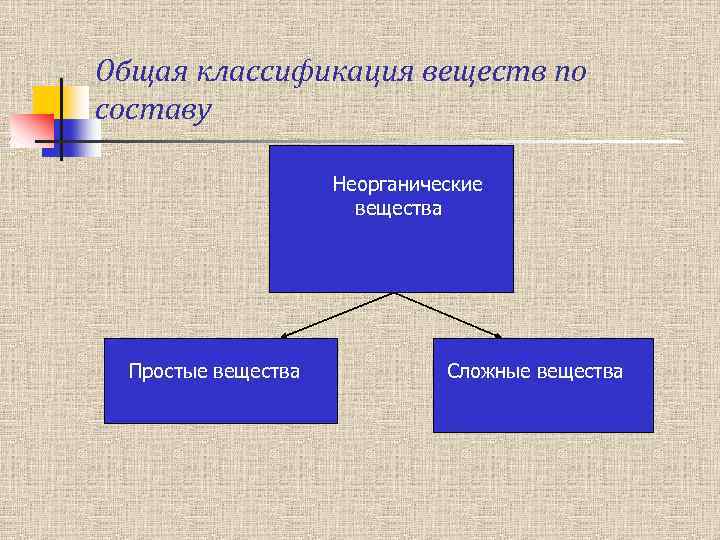 Общая классификация веществ по составу

Неорганические вещества

Простые вещества

Сложные вещества